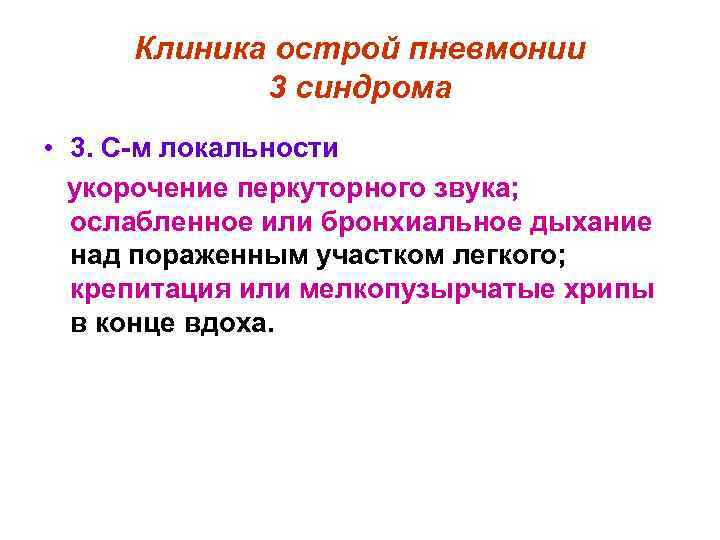 Клиника острой пневмонии
3 синдрома

• 3. С-м локальности

укорочение перкуторного звука; ослабленное или бронхиальное дыхание над пораженным участком легкого; крепитация или мелкопузырчатые хрипы в конце вдоха.